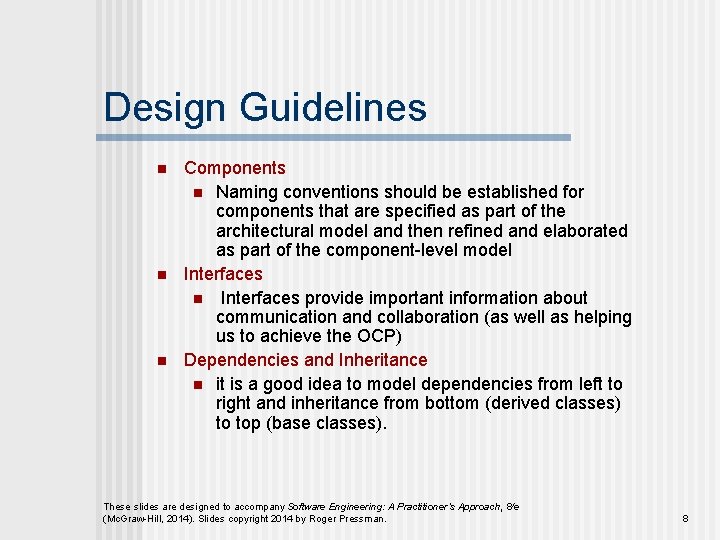 Design Guidelines

- Components
  - Naming conventions should be established for components that are specified as part of the architectural model and then refined and elaborated as part of the component-level model
- Interfaces
  - Interfaces provide important information about communication and collaboration (as well as helping us to achieve the OCP)
- Dependencies and Inheritance
  - it is a good idea to model dependencies from left to right and inheritance from bottom (derived classes) to top (base classes).

These slides are designed to accompany Software Engineering: A Practitioner's Approach, 8/e (McGraw-Hill, 2014). Slides copyright 2014 by Roger Pressman.

8